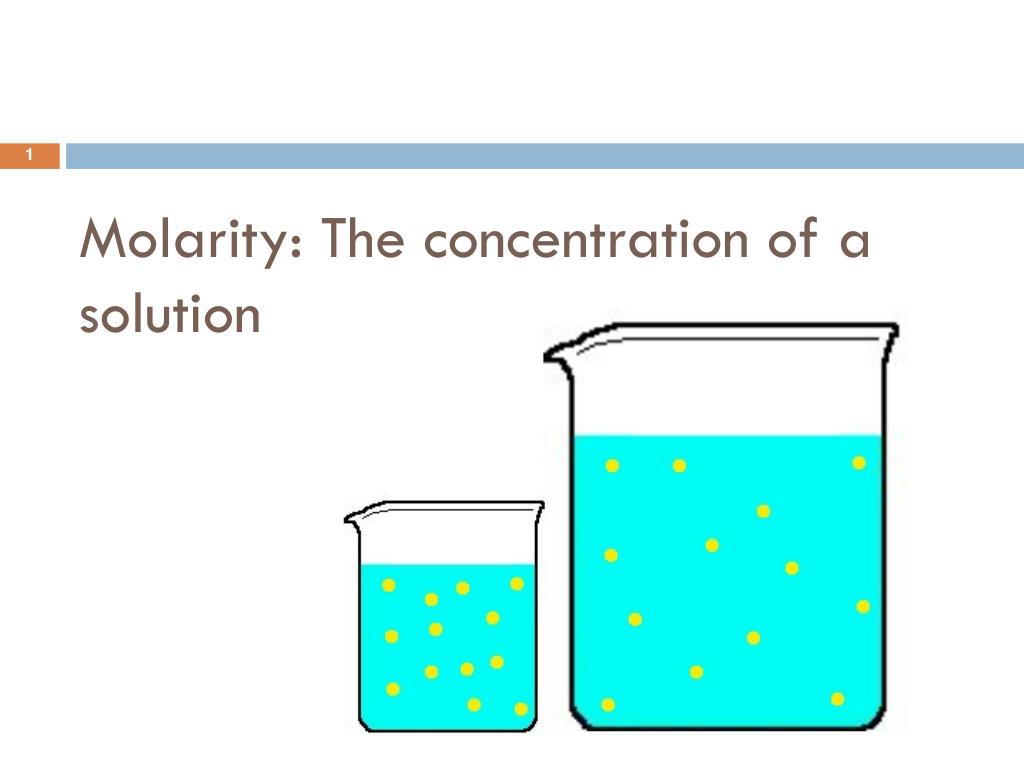 1

Molarity: The concentration of a solution